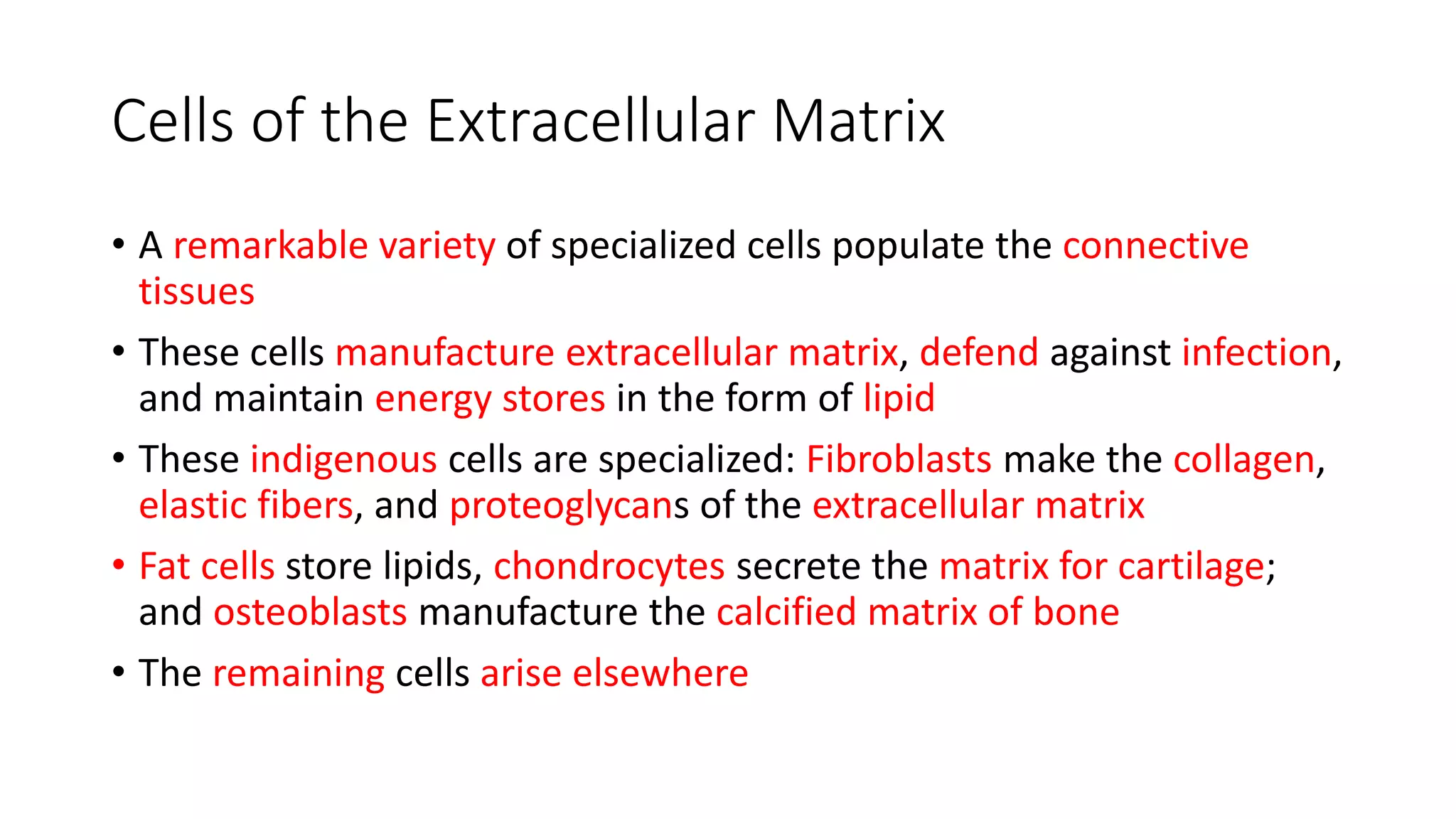 Cells of the Extracellular Matrix

• A remarkable variety of specialized cells populate the connective tissues

• These cells manufacture extracellular matrix, defend against infection, and maintain energy stores in the form of lipid

• These indigenous cells are specialized: Fibroblasts make the collagen, elastic fibers, and proteoglycans of the extracellular matrix

• Fat cells store lipids, chondrocytes secrete the matrix for cartilage; and osteoblasts manufacture the calcified matrix of bone

• The remaining cells arise elsewhere